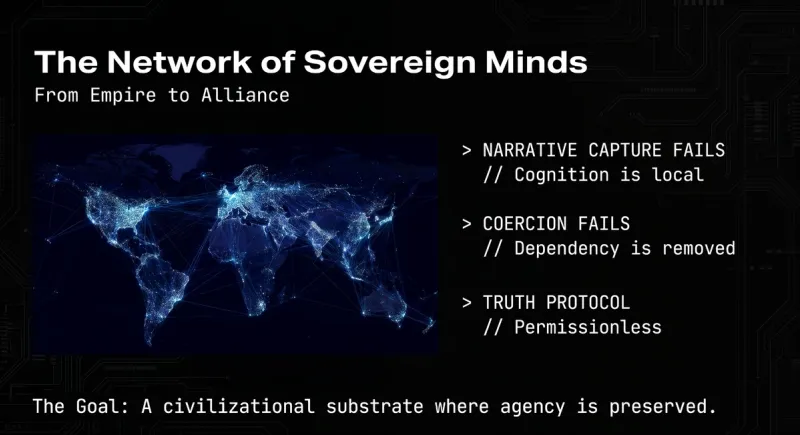 The Network of Sovereign Minds
From Empire to Alliance

> NARRATIVE CAPTURE FAILS
// Cognition is local

> COERCION FAILS
// Dependency is removed

> TRUTH PROTOCOL
// Permissionless

The Goal: A civilizational substrate where agency is preserved.